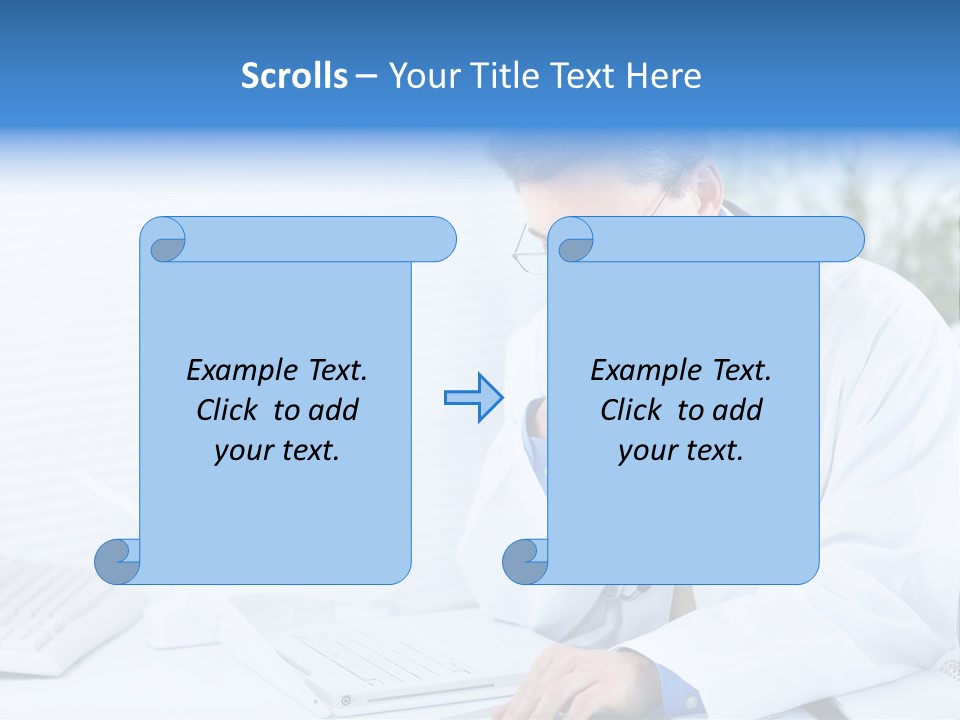 Scrolls – Your Title Text Here

Example Text. Click to add your text.

Example Text. Click to add your text.